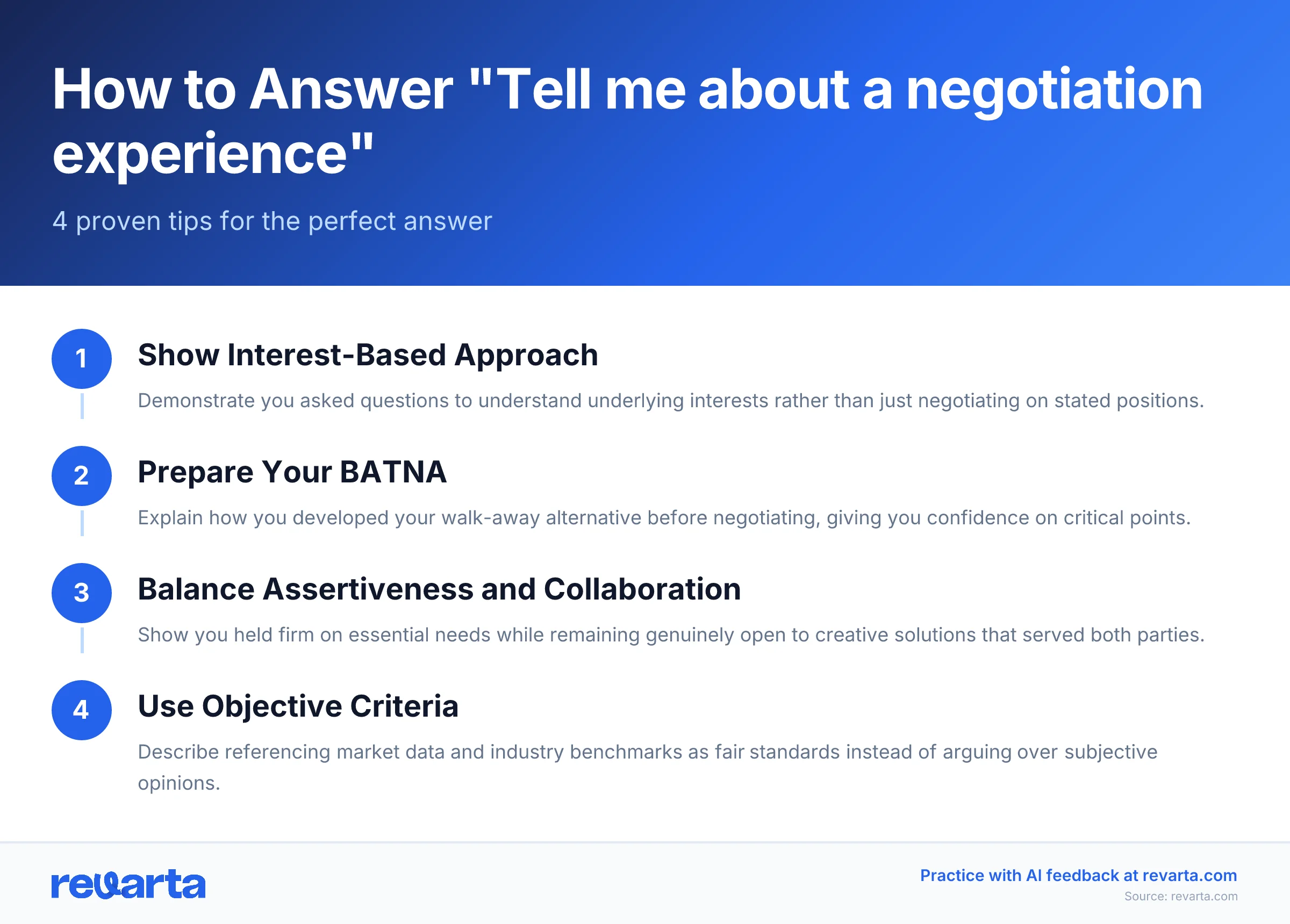 How to Answer "Tell me about a negotiation experience"

4 proven tips for the perfect answer

1
Show Interest-Based Approach

Demonstrate you asked questions to understand underlying interests rather than just negotiating on stated positions.

2
Prepare Your BATNA

Explain how you developed your walk-away alternative before negotiating, giving you confidence on critical points.

3
Balance Assertiveness and Collaboration

Show you held firm on essential needs while remaining genuinely open to creative solutions that served both parties.

4
Use Objective Criteria

Describe referencing market data and industry benchmarks as fair standards instead of arguing over subjective opinions.

revarta

Practice with AI feedback at revarta.com
Source: revarta.com